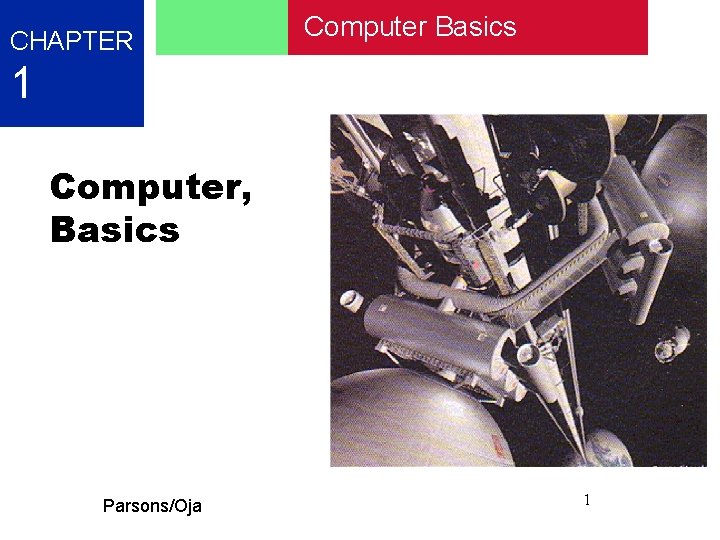 CHAPTER
1

Computer Basics

Computer,
Basics

Parsons/Oja

1